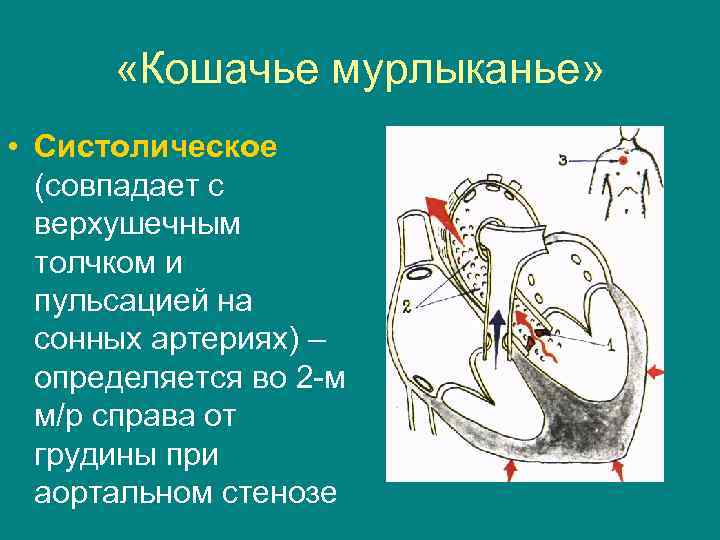 «Кошачье мурлыканье»

• Систолическое (совпадает с верхушечным толчком и пульсацией на сонных артериях) – определяется во 2-м м/р справа от грудины при аортальном стенозе

3

2

1